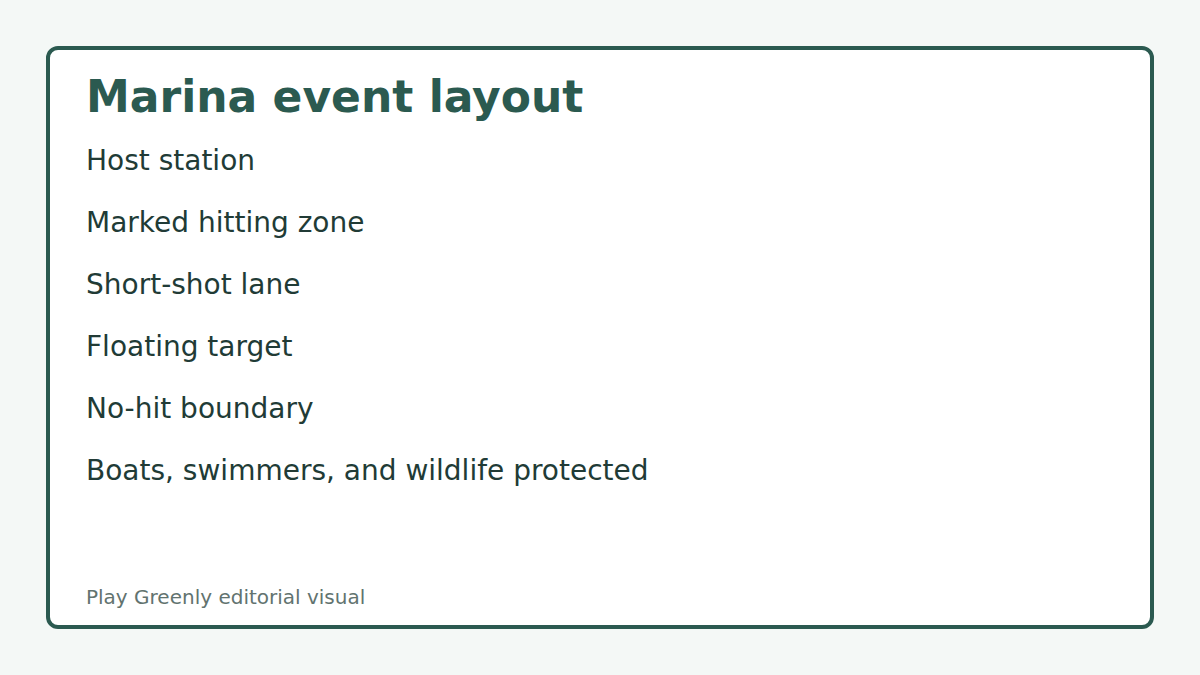 Marina event layout

Host station

Marked hitting zone

Short-shot lane

Floating target

No-hit boundary

Boats, swimmers, and wildlife protected

Play Greenly editorial visual